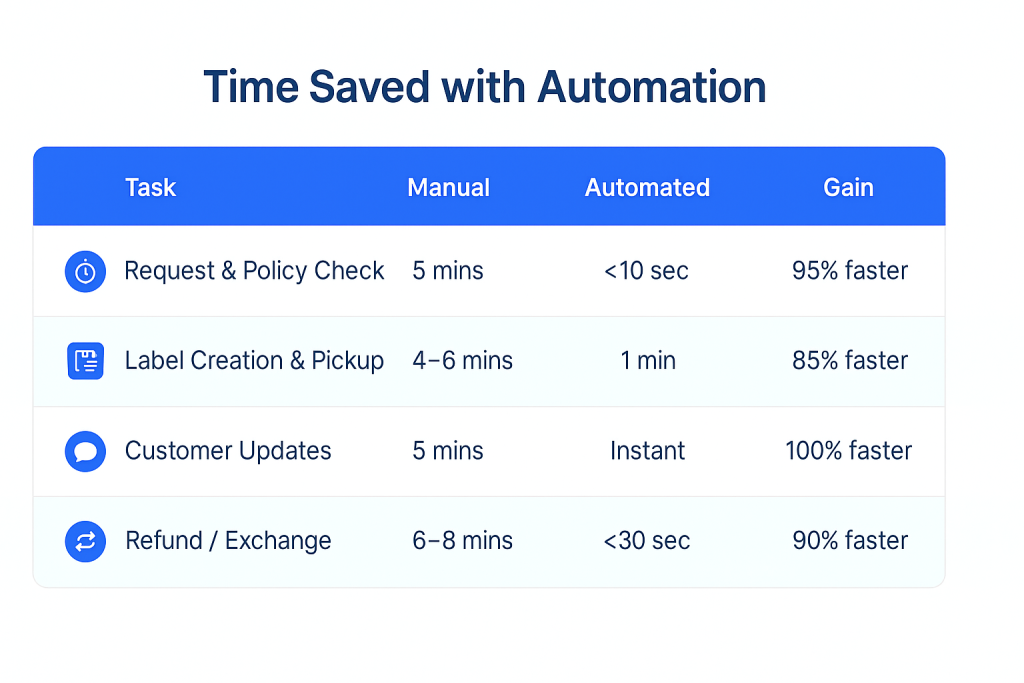 Time Saved with Automation

| Task | Manual | Automated | Gain |
|---|---|---|---|
| Request & Policy Check | 5 mins | <10 sec | 95% faster |
| Label Creation & Pickup | 4–6 mins | 1 min | 85% faster |
| Customer Updates | 5 mins | Instant | 100% faster |
| Refund / Exchange | 6–8 mins | <30 sec | 90% faster |